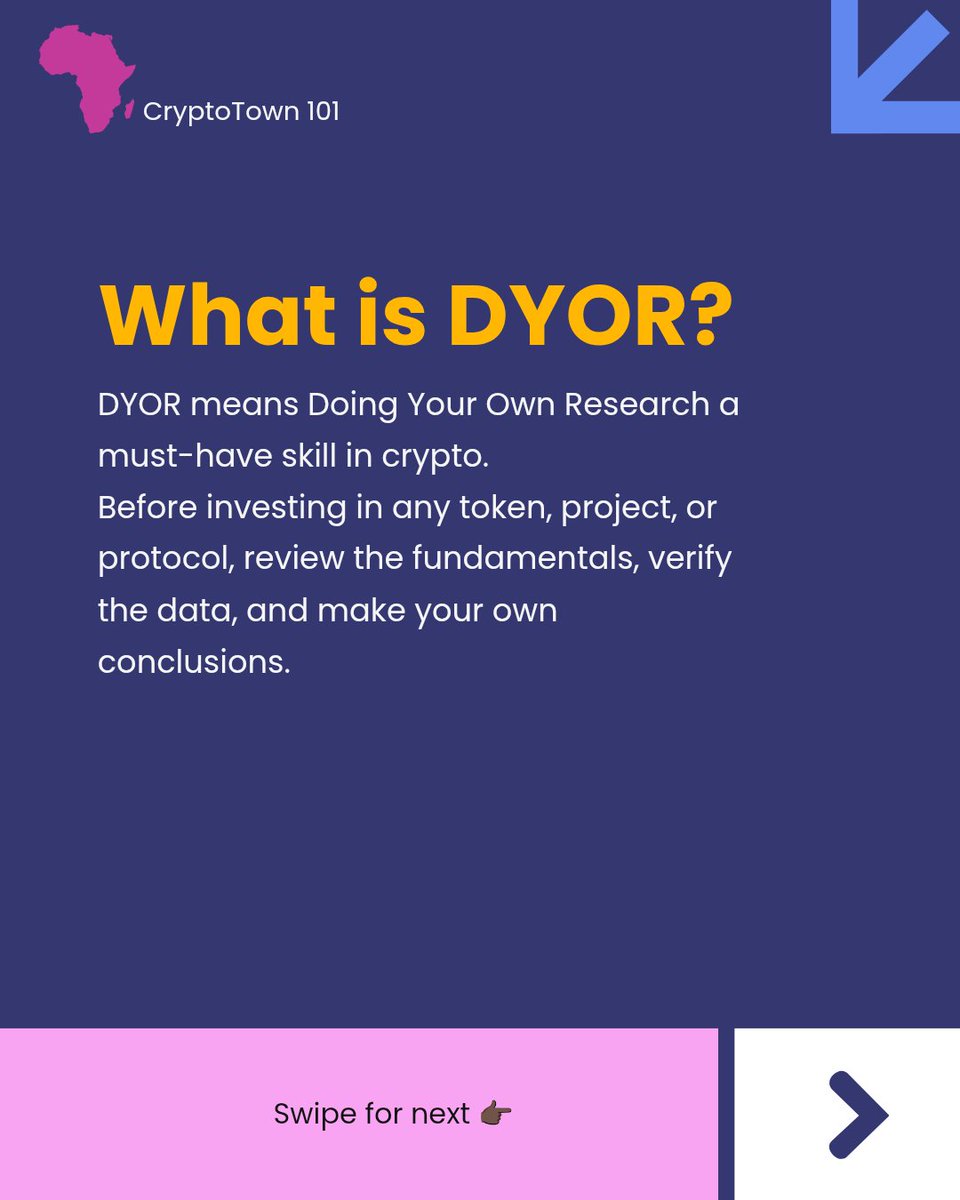 CryptoTown 101

What is DYOR?

DYOR means Doing Your Own Research a must-have skill in crypto.
Before investing in any token, project, or protocol, review the fundamentals, verify the data, and make your own conclusions.

Swipe for next 👉🏿